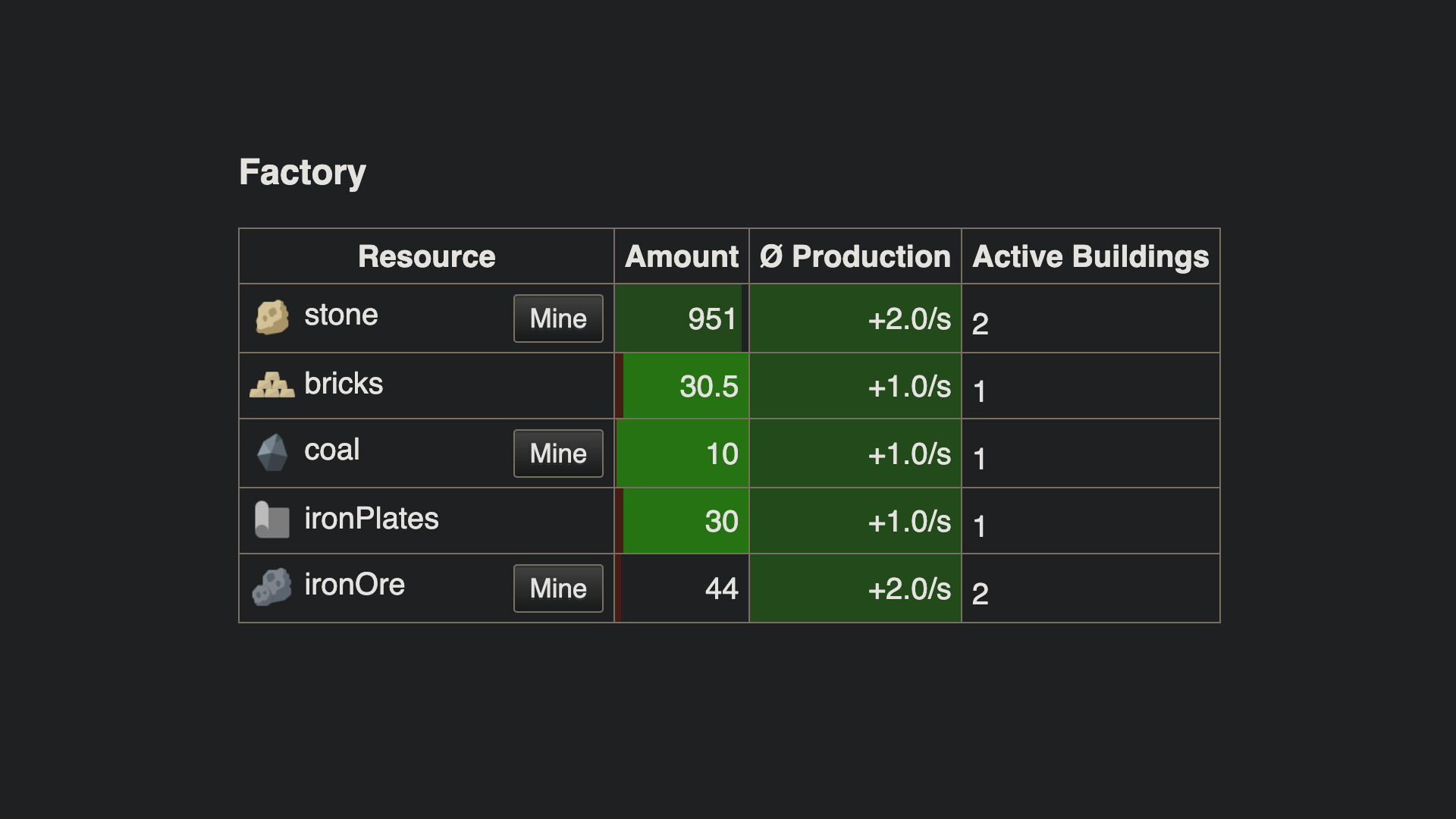 Factory

| Resource | Amount | Ø Production | Active Buildings |
|---|---|---|---|
| stone Mine | 951 | +2.0/s | 2 |
| bricks | 30.5 | +1.0/s | 1 |
| coal Mine | 10 | +1.0/s | 1 |
| ironPlates | 30 | +1.0/s | 1 |
| ironOre Mine | 44 | +2.0/s | 2 |